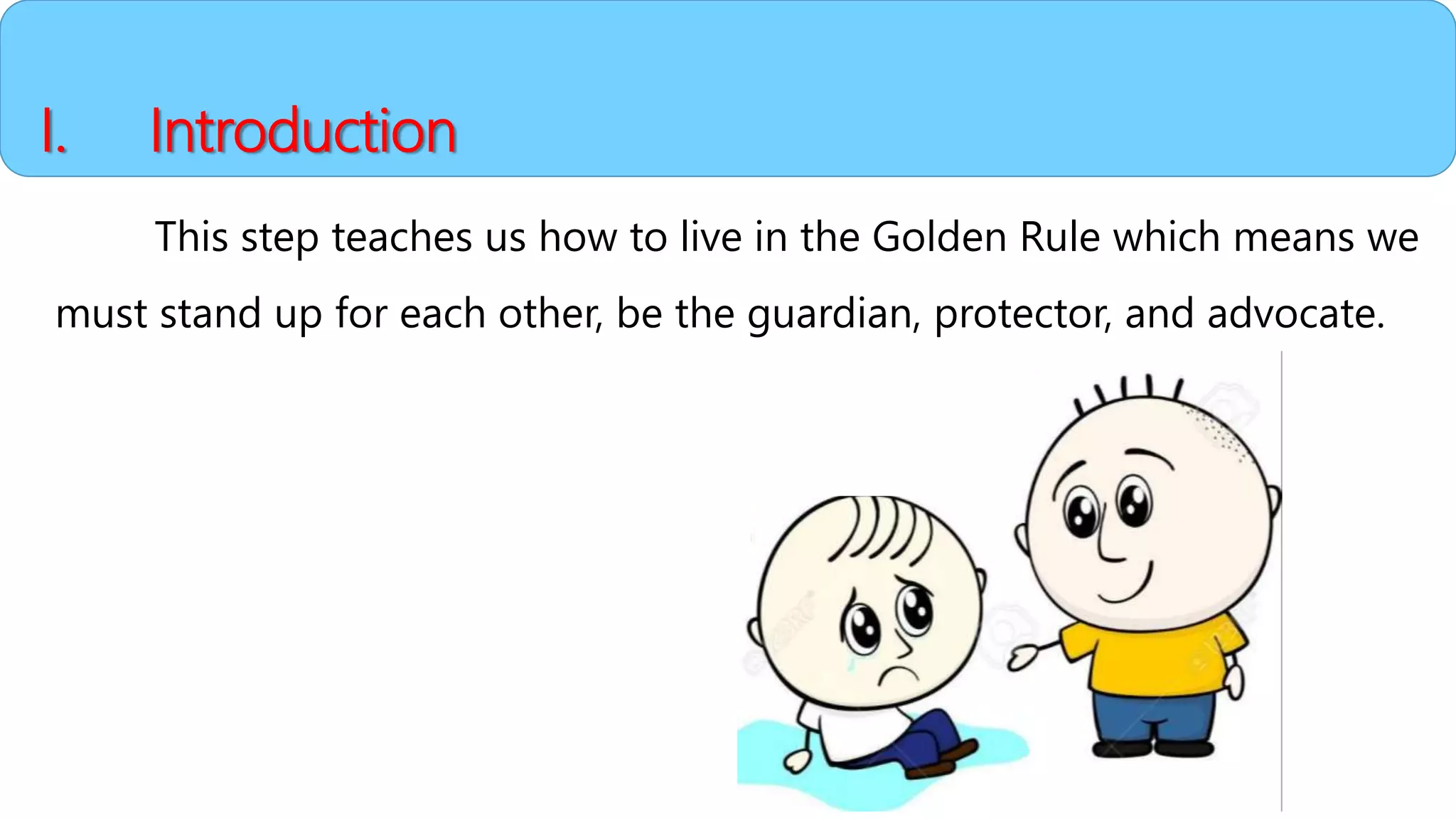 I. Introduction

This step teaches us how to live in the Golden Rule which means we must stand up for each other, be the guardian, protector, and advocate.